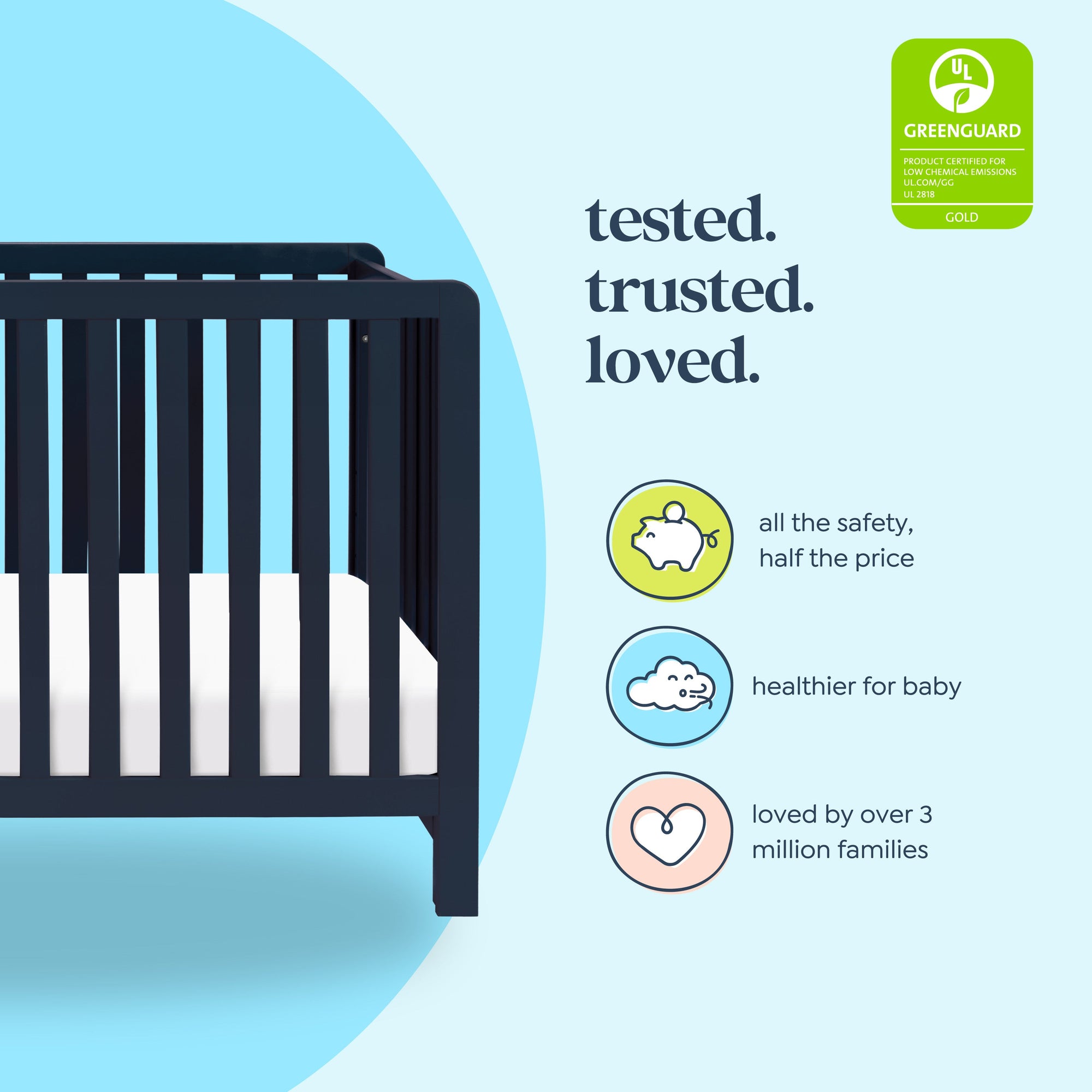 UL
GREENGUARD
PRODUCT CERTIFIED FOR LOW CHEMICAL EMISSIONS UL.COM/GG UL 2818
GOLD

tested.
trusted.
loved.

all the safety, half the price

healthier for baby

loved by over 3 million families